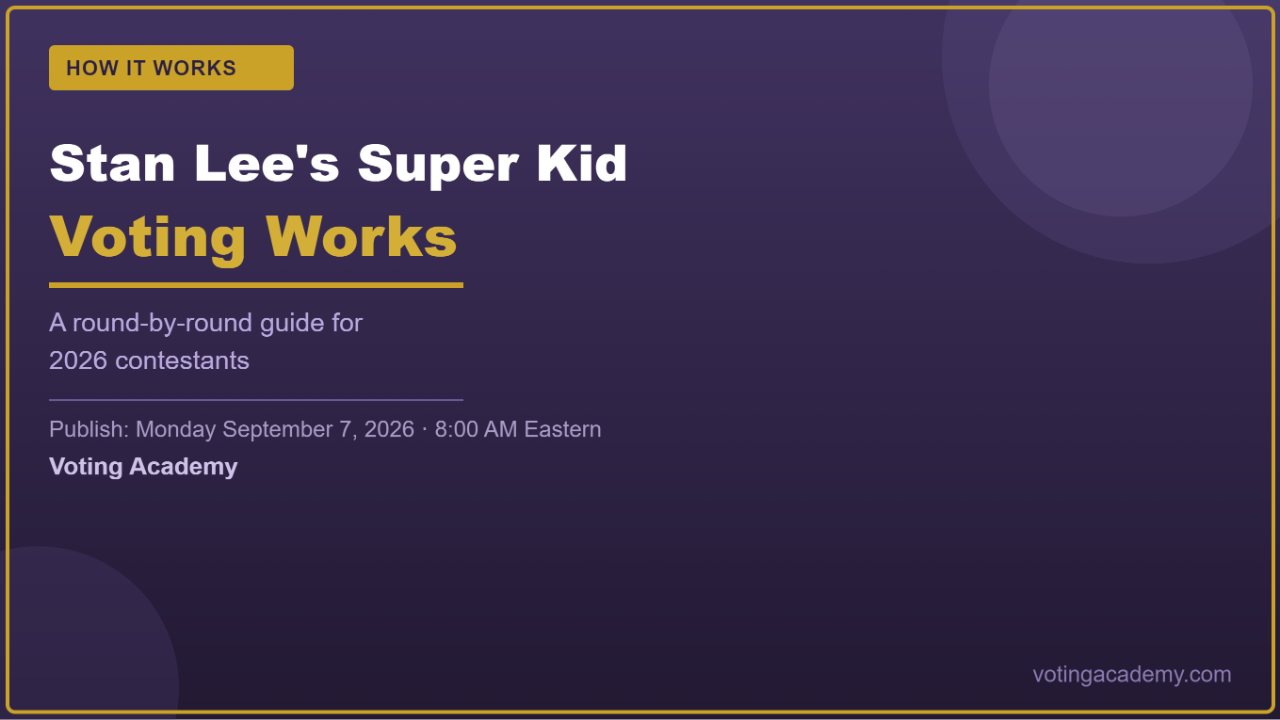 HOW IT WORKS

Stan Lee's Super Kid
Voting Works

A round-by-round guide for 2026 contestants

Publish: Monday September 7, 2026 · 8:00 AM Eastern
Voting Academy

votingacademy.com